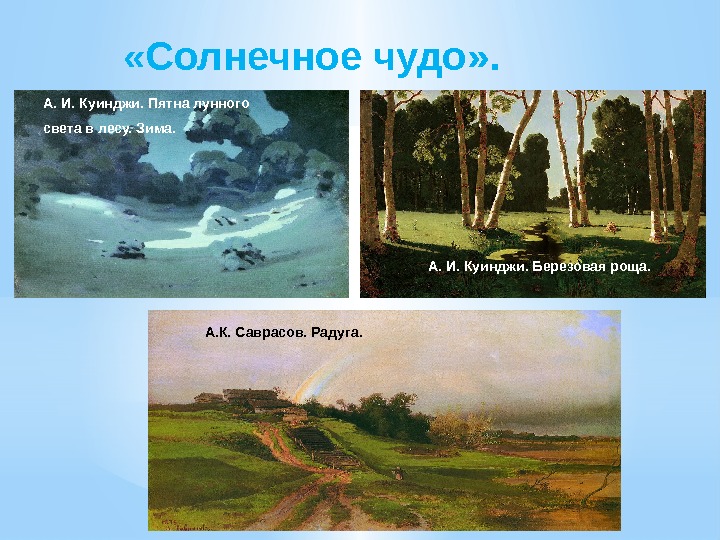 «Солнечное чудо».

А. И. Куинджи. Пятна лунного света в лесу. Зима.

А. И. Куинджи. Березовая роща.

А.К. Саврасов. Радуга.